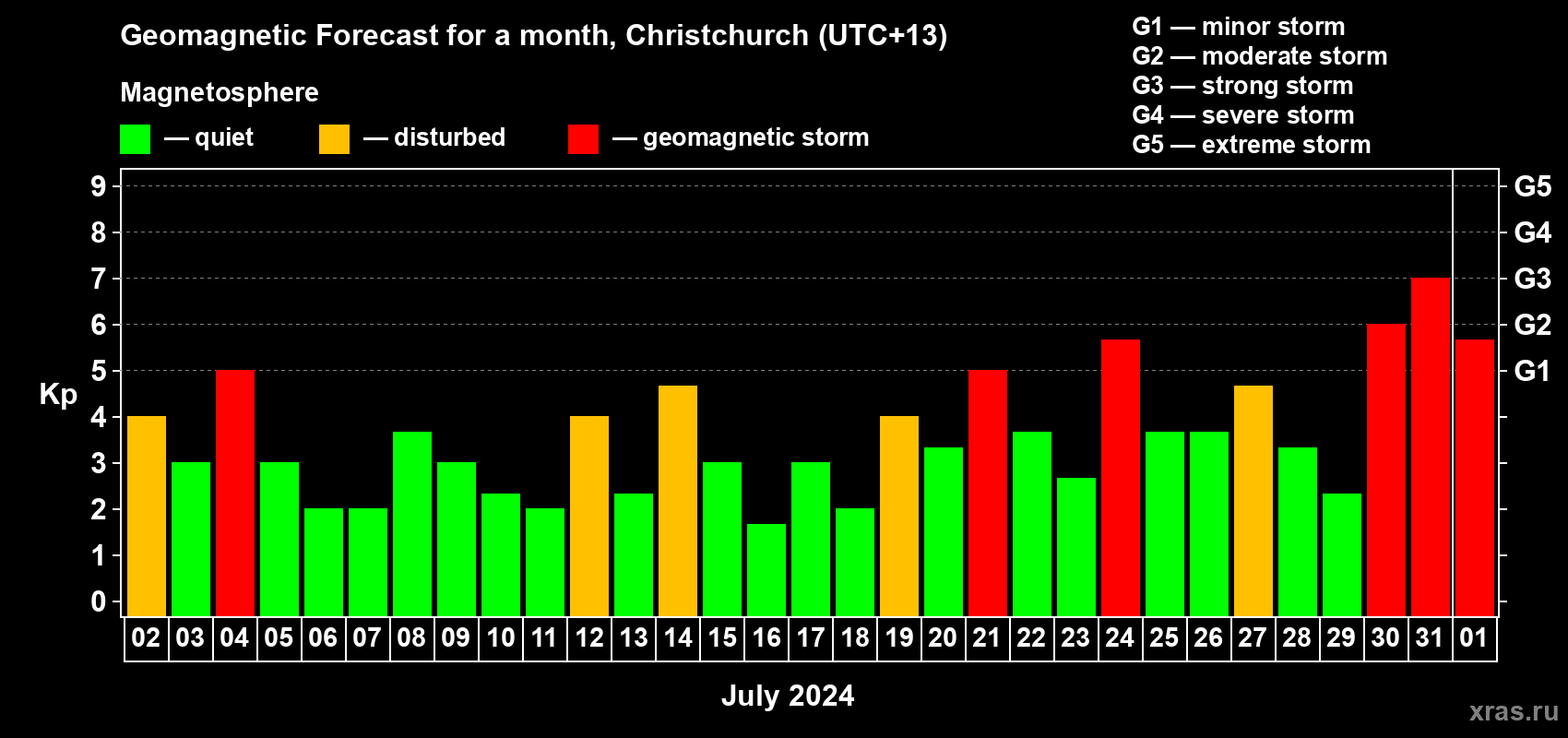 Geomagnetic Forecast for a month, Christchurch (UTC+13)

Magnetosphere

— quiet — disturbed — geomagnetic storm

G1 — minor storm
G2 — moderate storm
G3 — strong storm
G4 — severe storm
G5 — extreme storm

Kp

9
8
7
6
5
4
3
2
1
0

G5
G4
G3
G2
G1

02 03 04 05 06 07 08 09 10 11 12 13 14 15 16 17 18 19 20 21 22 23 24 25 26 27 28 29 30 31 01

July 2024

xras.ru